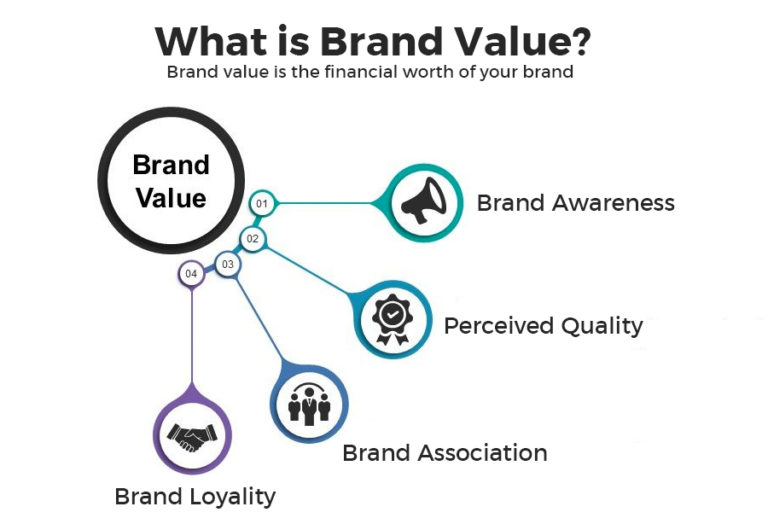 What is Brand Value?
Brand value is the financial worth of your brand

Brand Value

01
Brand Awareness

02
Perceived Quality

03
Brand Association

04
Brand Loyality